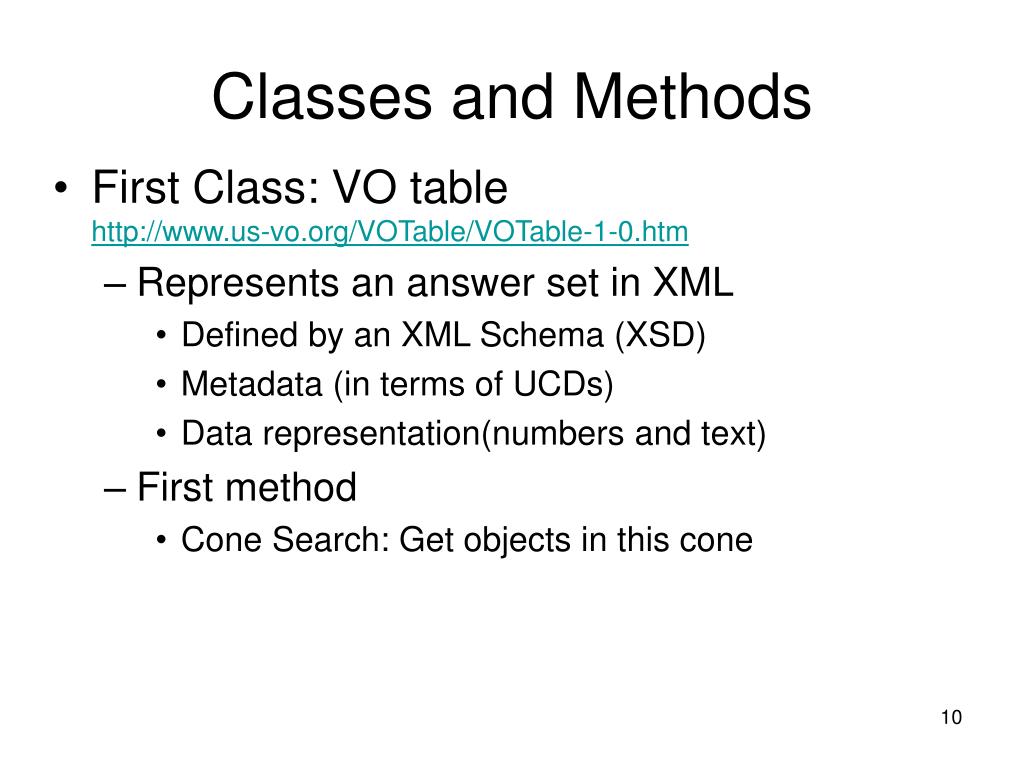 Classes and Methods

• First Class: VO table http://www.us-vo.org/VOTable/VOTable-1-0.htm
– Represents an answer set in XML
• Defined by an XML Schema (XSD)
• Metadata (in terms of UCDs)
• Data representation(numbers and text)
– First method
• Cone Search: Get objects in this cone

10